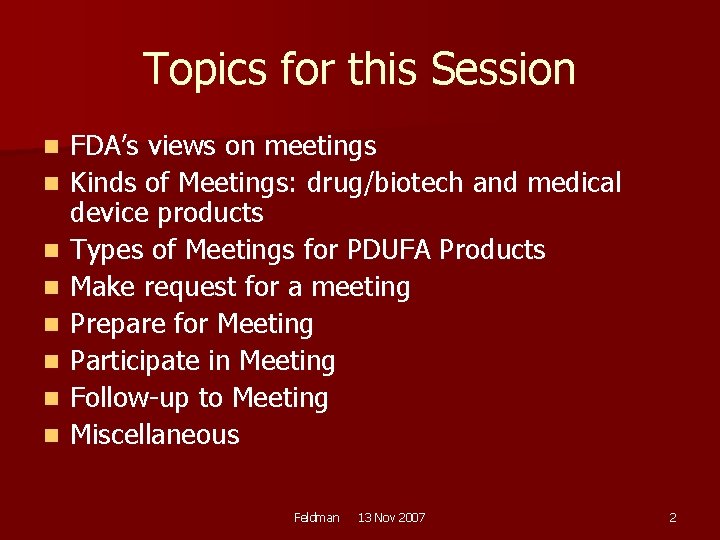 Topics for this Session

- FDA's views on meetings
- Kinds of Meetings: drug/biotech and medical device products
- Types of Meetings for PDUFA Products
- Make request for a meeting
- Prepare for Meeting
- Participate in Meeting
- Follow-up to Meeting
- Miscellaneous

Feldman 13 Nov 2007

2